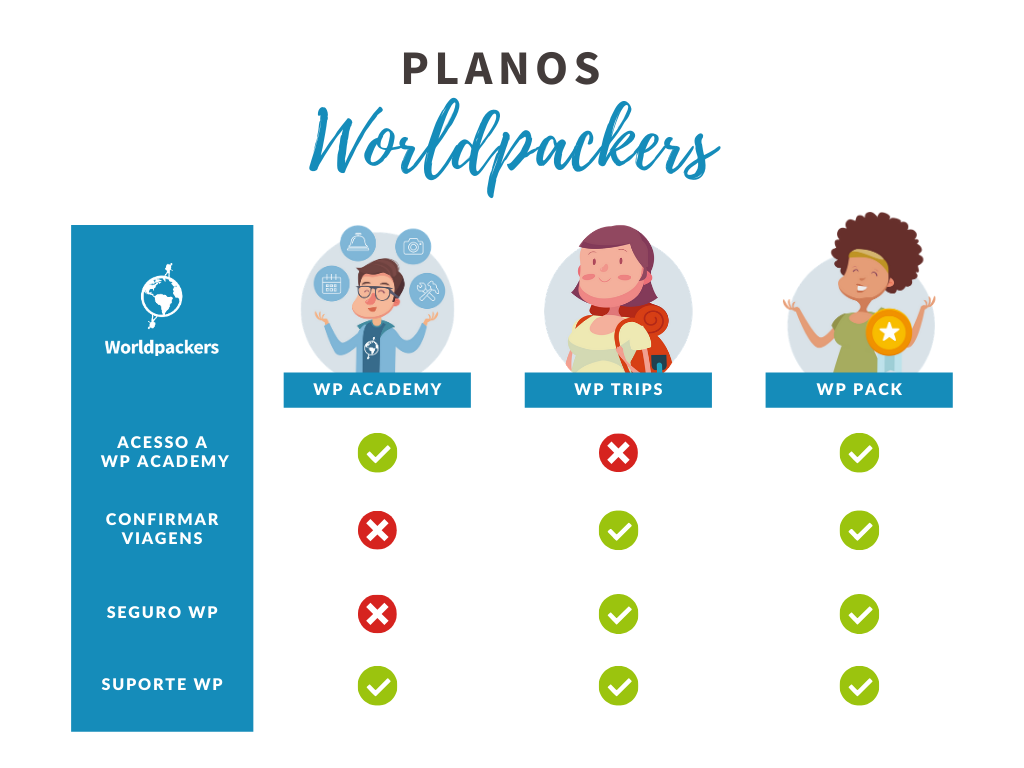 PLANOS
Worldpackers

| Worldpackers | WP ACADEMY | WP TRIPS | WP PACK |
|---|---|---|---|
| ACESSO A WP ACADEMY | ✓ | ✗ | ✓ |
| CONFIRMAR VIAGENS | ✗ | ✓ | ✓ |
| SEGURO WP | ✗ | ✓ | ✓ |
| SUPORTE WP | ✓ | ✓ | ✓ |